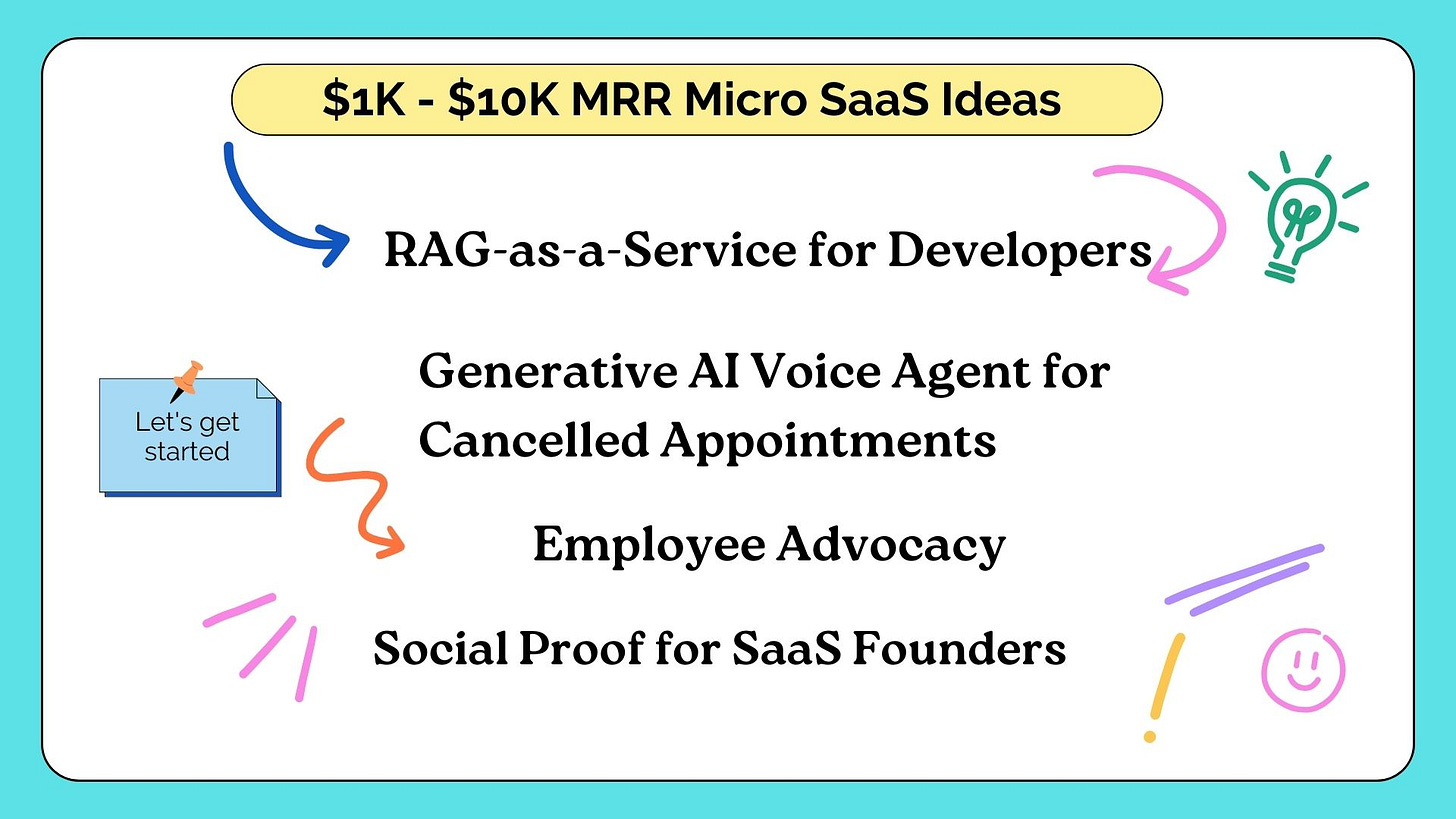 \$1K - \$10K MRR Micro SaaS Ideas

RAG-as-a-Service for Developers

Let's get started

Generative AI Voice Agent for Cancelled Appointments

Employee Advocacy

Social Proof for SaaS Founders